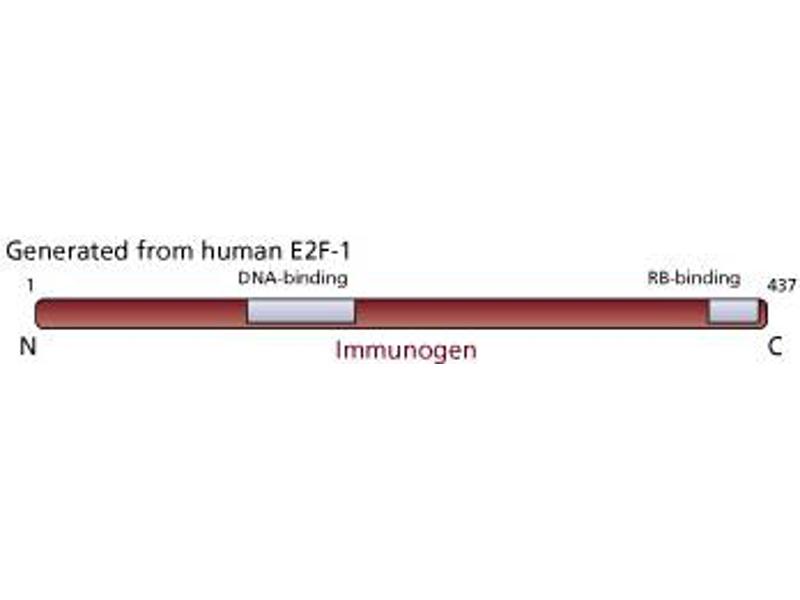 Generated from human E2F-1

1

DNA-binding

RB-binding

437

N

Immunogen

C